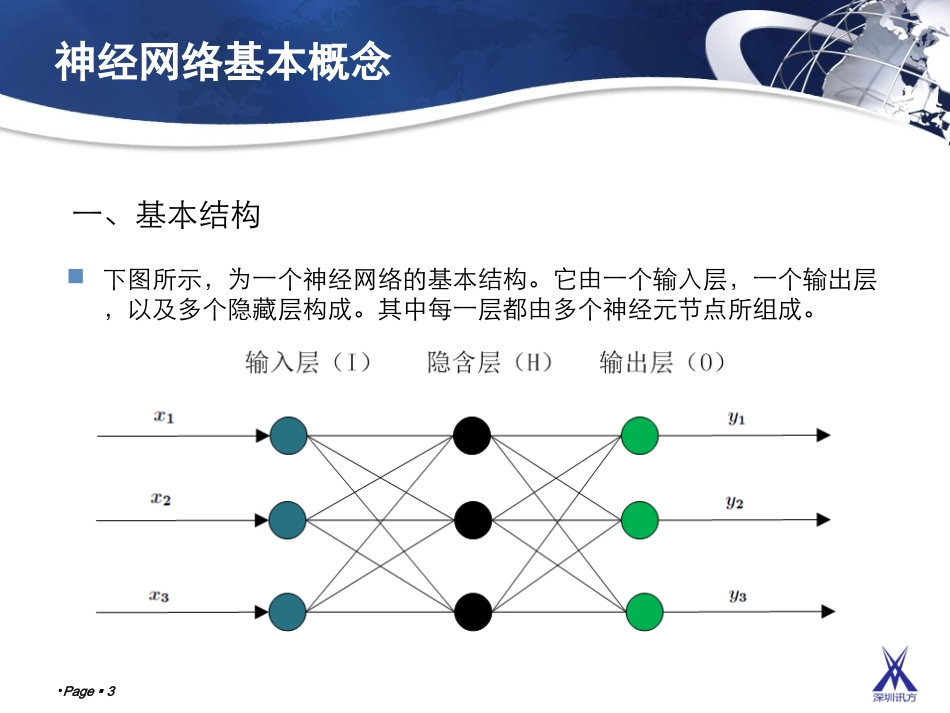 神经网络基本概念

一、基本结构

下图所示，为一个神经网络的基本结构。它由一个输入层，一个输出层，以及多个隐藏层构成。其中每一层都由多个神经元节点所组成。

输入层（I）　隐含层（H）　输出层（O）

$x_1$
$x_2$
$x_3$
$y_1$
$y_2$
$y_3$

▪Page ▪ 3

深圳讯方